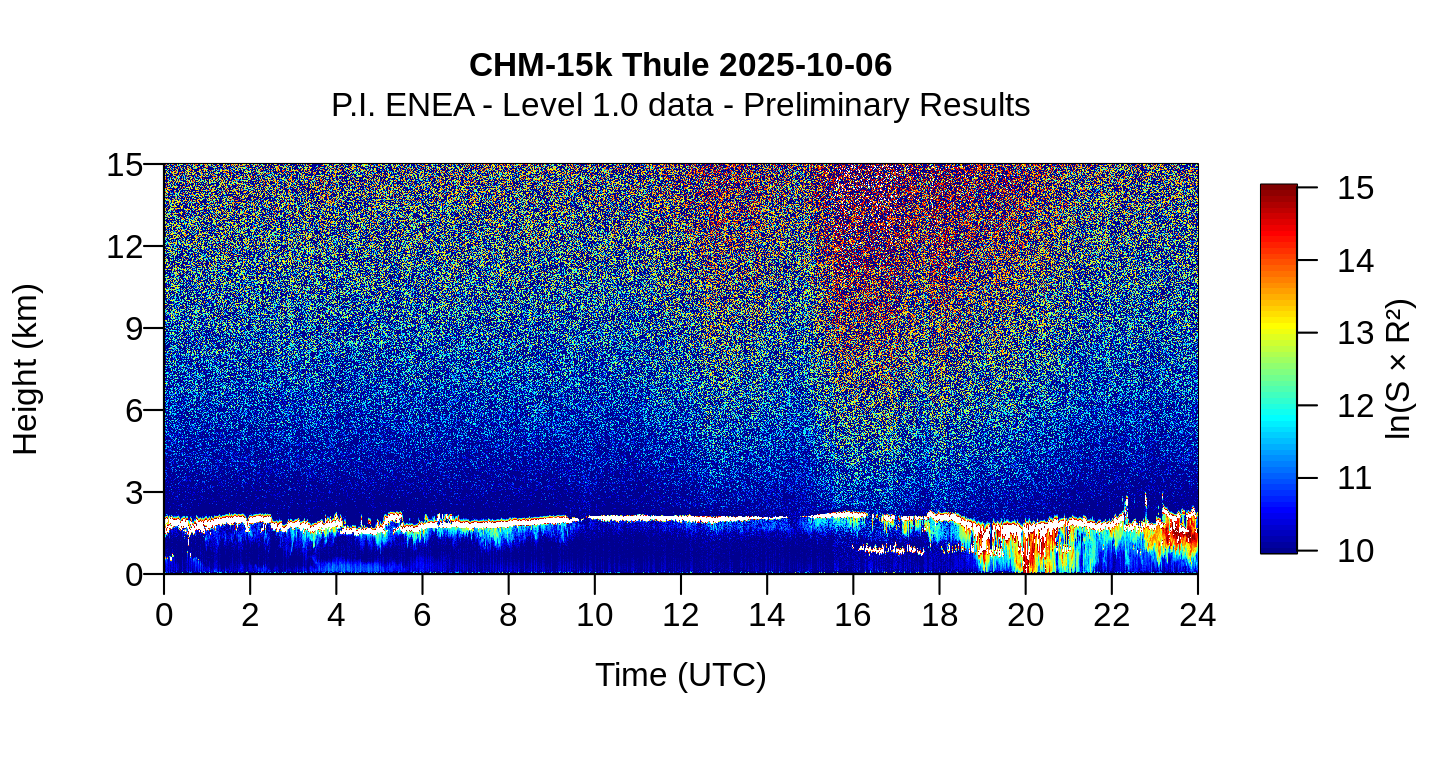 CHM-15k Thule 2025-10-06
P.I. ENEA - Level 1.0 data - Preliminary Results

Height (km)
15
12
9
6
3
0

0 2 4 6 8 10 12 14 16 18 20 22 24
Time (UTC)

15
14
13
12
11
10
$\ln(S \times R^2)$